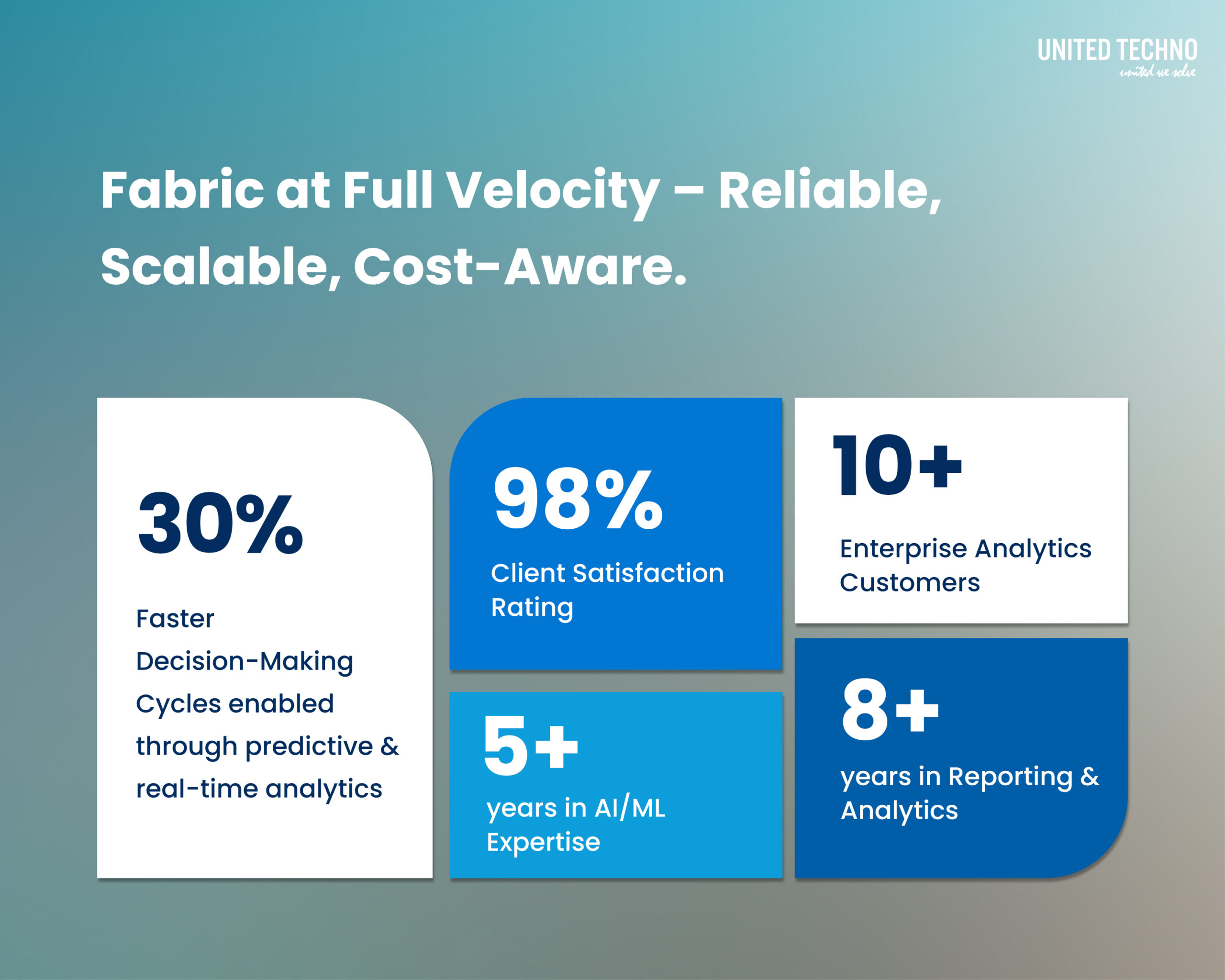 UNITED TECHNO
united we solve

Fabric at Full Velocity – Reliable, Scalable, Cost-Aware.

30%

Faster Decision-Making Cycles enabled through predictive & real-time analytics

98%

Client Satisfaction Rating

5+

years in AI/ML Expertise

10+

Enterprise Analytics Customers

8+

years in Reporting & Analytics